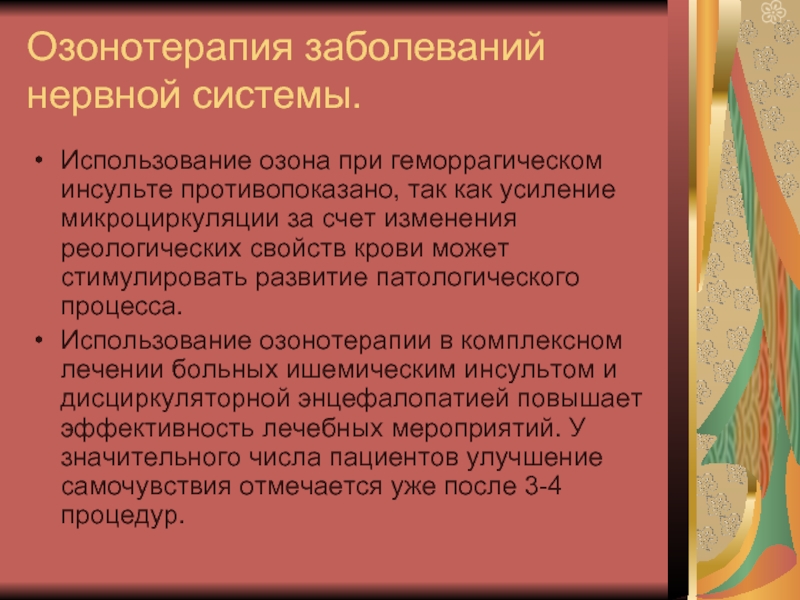 Озонотерапия заболеваний нервной системы.

• Использование озона при геморрагическом инсульте противопоказано, так как усиление микроциркуляции за счет изменения реологических свойств крови может стимулировать развитие патологического процесса.
• Использование озонотерапии в комплексном лечении больных ишемическим инсультом и дисциркуляторной энцефалопатией повышает эффективность лечебных мероприятий. У значительного числа пациентов улучшение самочувствия отмечается уже после 3-4 процедур.